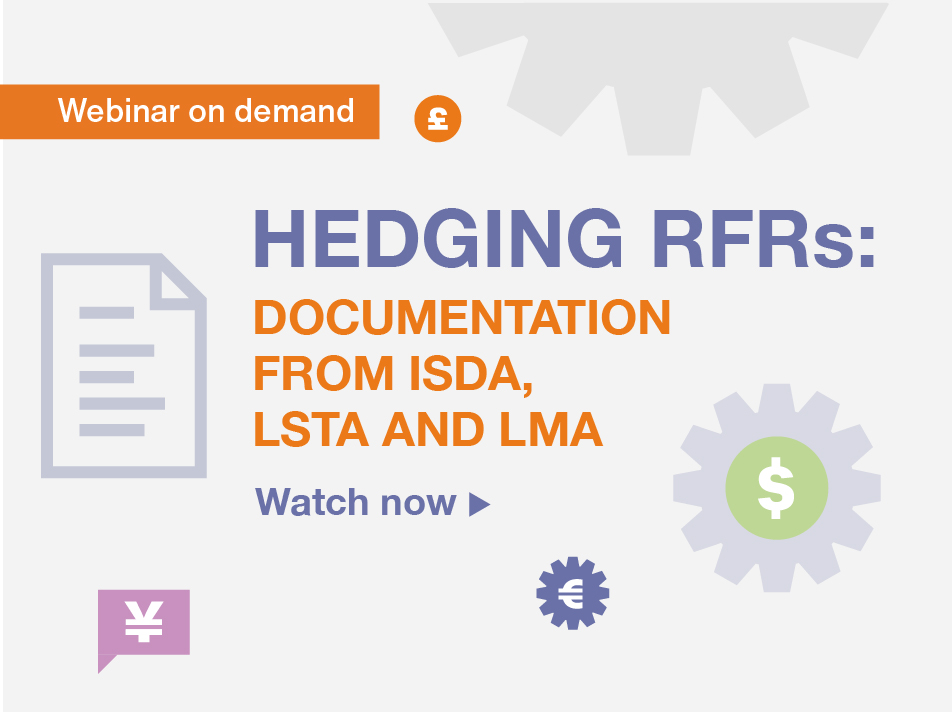 Webinar on demand

£

HEDGING RFRs:

DOCUMENTATION FROM ISDA, LSTA AND LMA

Watch now ▶

$

€

¥